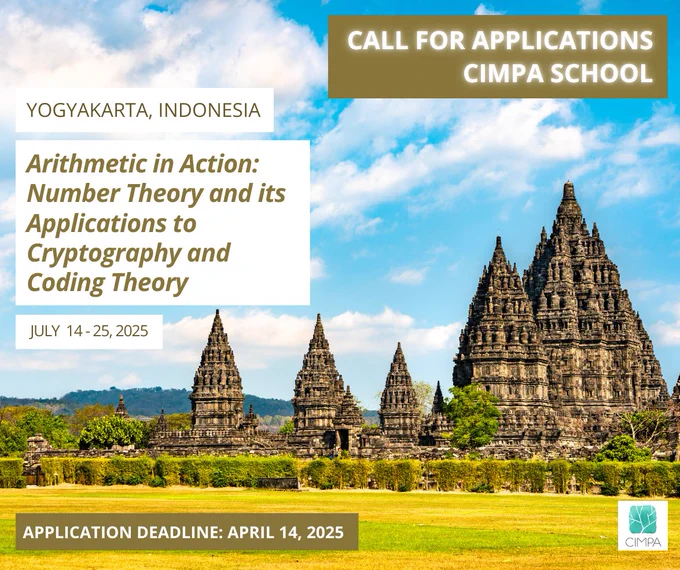 CALL FOR APPLICATIONS
CIMPA SCHOOL

YOGYAKARTA, INDONESIA

Arithmetic in Action: Number Theory and its Applications to Cryptography and Coding Theory

JULY 14 - 25, 2025

APPLICATION DEADLINE: APRIL 14, 2025

CIMPA